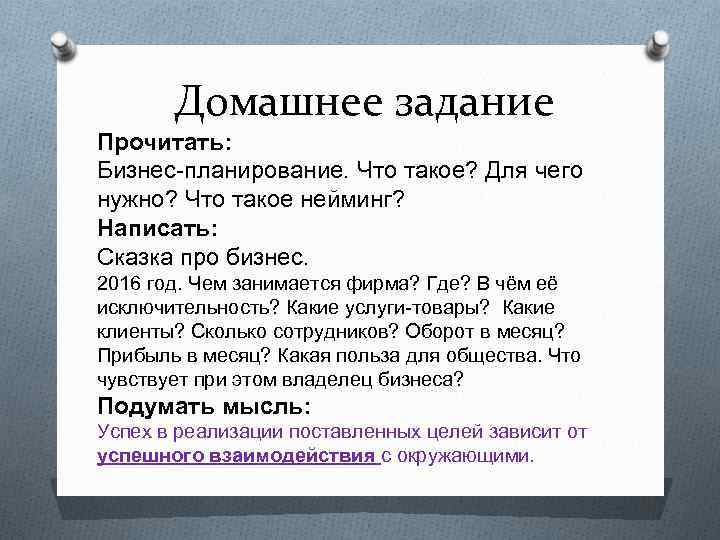 Домашнее задание

Прочитать:
Бизнес-планирование. Что такое? Для чего нужно? Что такое нейминг?

Написать:
Сказка про бизнес.
2016 год. Чем занимается фирма? Где? В чём её исключительность? Какие услуги-товары? Какие клиенты? Сколько сотрудников? Оборот в месяц? Прибыль в месяц? Какая польза для общества. Что чувствует при этом владелец бизнеса?

Подумать мысль:
Успех в реализации поставленных целей зависит от успешного взаимодействия с окружающими.